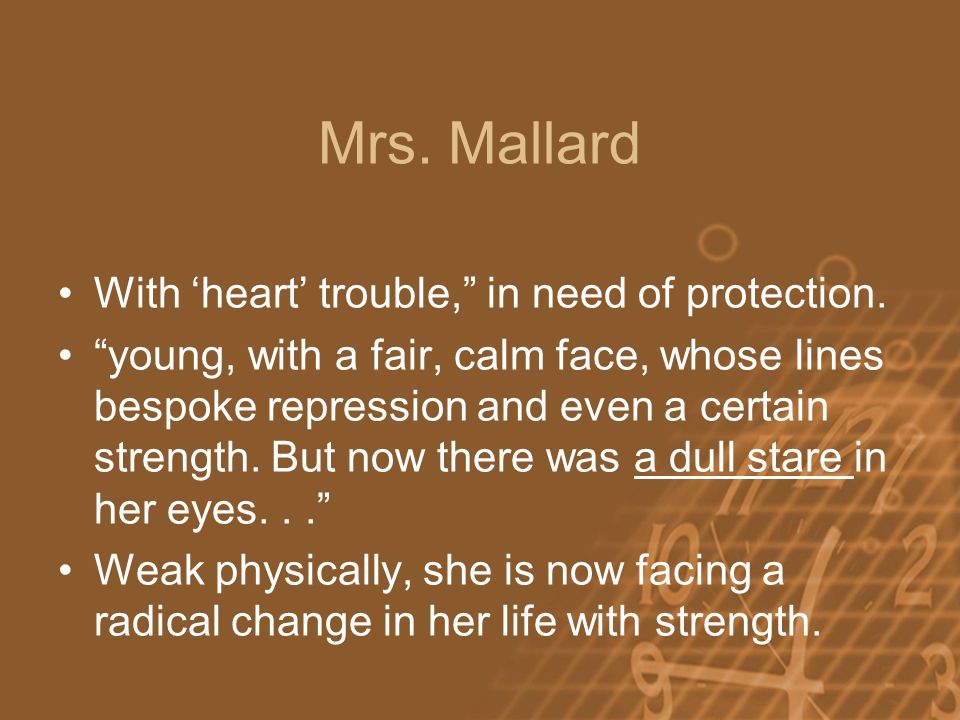 Mrs. Mallard

• With ‘heart’ trouble,” in need of protection.
• “young, with a fair, calm face, whose lines bespoke repression and even a certain strength. But now there was a dull stare in her eyes. . .”
• Weak physically, she is now facing a radical change in her life with strength.